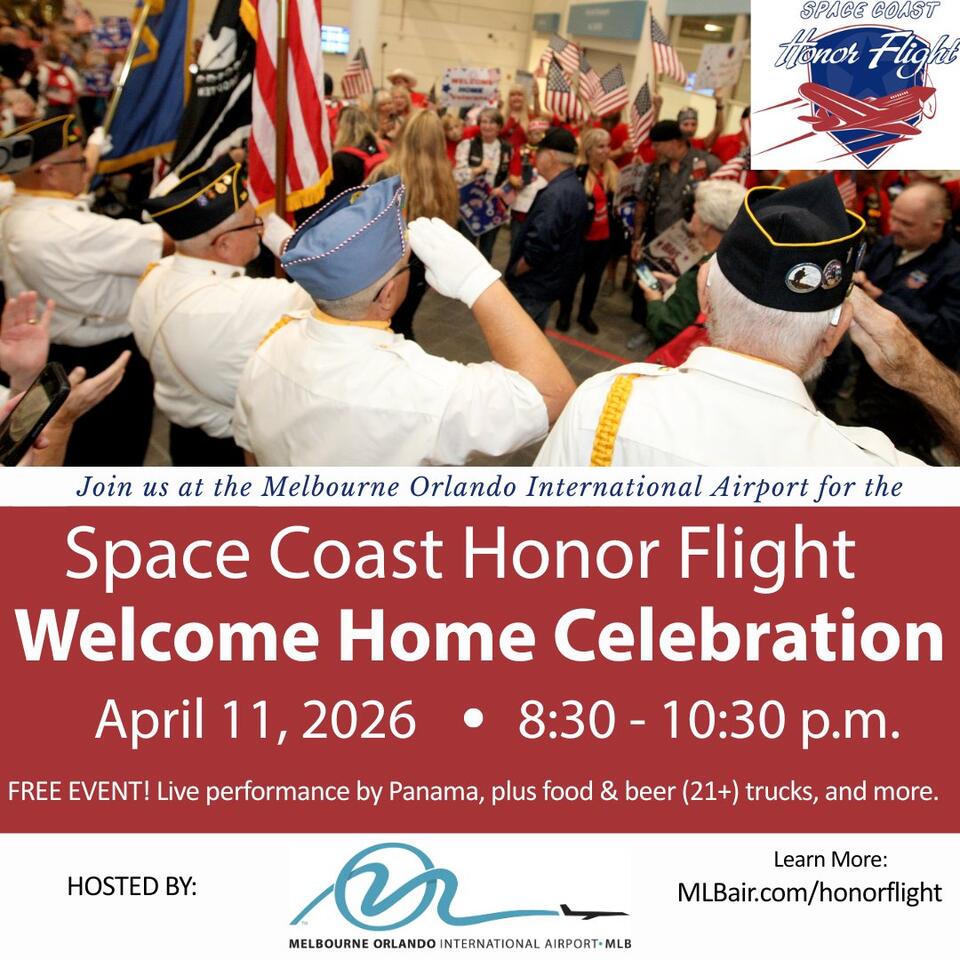 SPACE COAST
Honor Flight

Join us at the Melbourne Orlando International Airport for the

Space Coast Honor Flight
Welcome Home Celebration

April 11, 2026 • 8:30 - 10:30 p.m.

FREE EVENT! Live performance by Panama, plus food & beer (21+) trucks, and more.

HOSTED BY:

MELBOURNE ORLANDO INTERNATIONAL AIRPORT•MLB

Learn More:
MLBair.com/honorflight